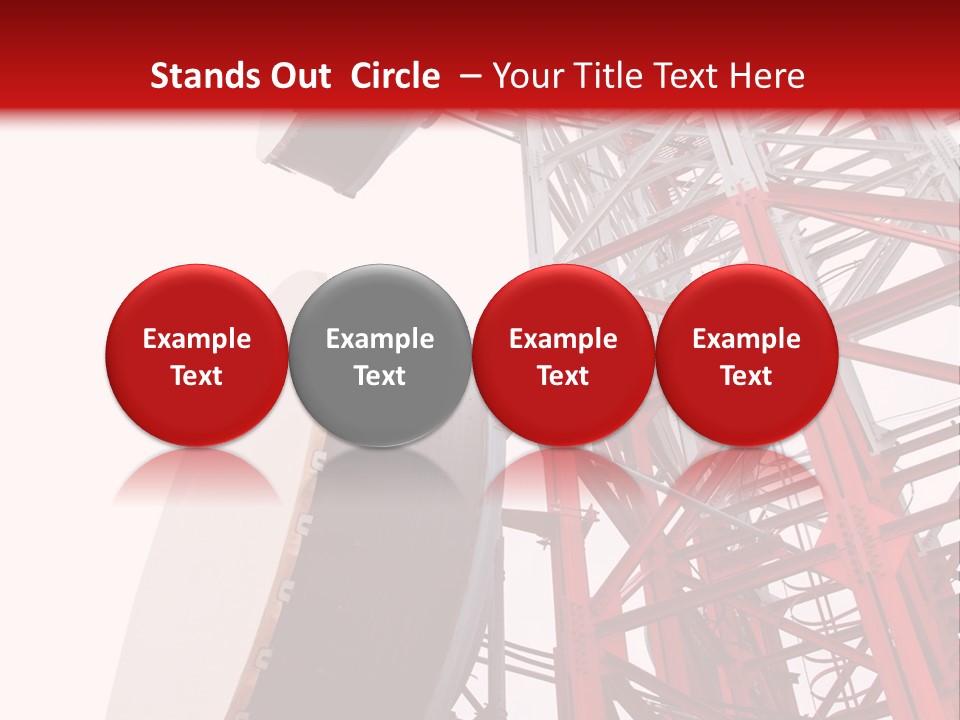 Stands Out Circle – Your Title Text Here

Example Text

Example Text

Example Text

Example Text